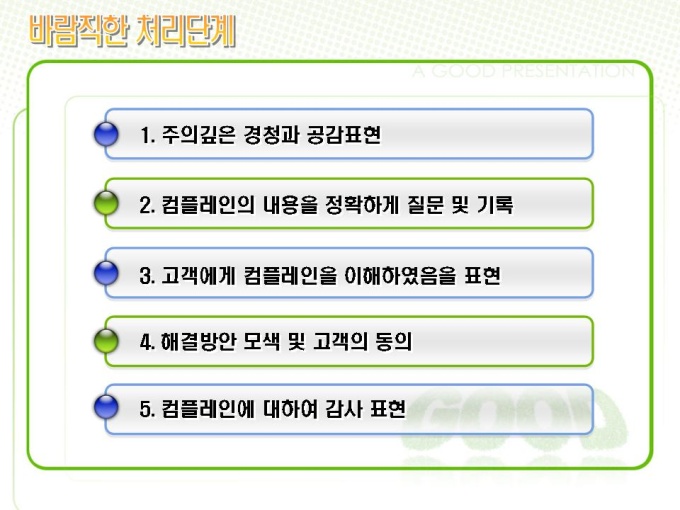 바람직한 처리단계

A GOOD PRESENTATION

1. 주의깊은 경청과 공감표현

2. 컴플레인의 내용을 정확하게 질문 및 기록

3. 고객에게 컴플레인을 이해하였음을 표현

4. 해결방안 모색 및 고객의 동의

5. 컴플레인에 대하여 감사 표현

GOOD